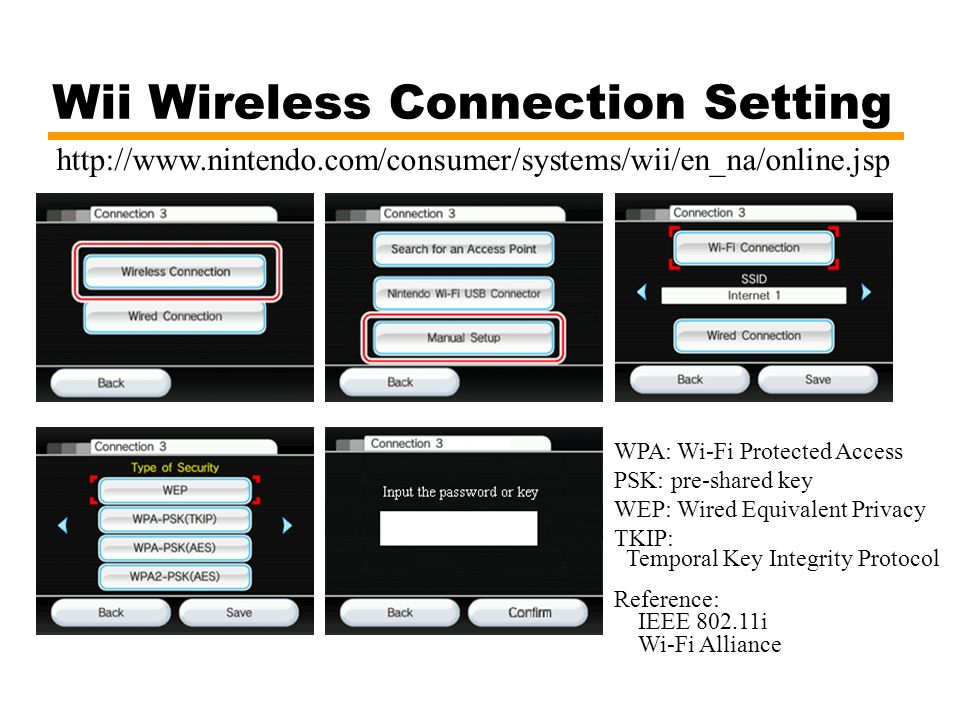 Wii Wireless Connection Setting

http://www.nintendo.com/consumer/systems/wii/en_na/online.jsp

Connection 3

Wireless Connection

Wired Connection

Back

Connection 3

Search for an Access Point

Nintendo Wi-Fi USB Connector

Manual Setup

Back

Connection 3

Wi-Fi Connection

SSID

Internet 1

Wired Connection

Back

Save

Connection 3

Type of Security

WEP

WPA-PSK(TKIP)

WPA-PSK(AES)

WPA2-PSK(AES)

Back

Save

Connection 3

Input the password or key

Back

Confirm

WPA: Wi-Fi Protected Access
PSK: pre-shared key
WEP: Wired Equivalent Privacy
TKIP: Temporal Key Integrity Protocol

Reference:
IEEE 802.11i
Wi-Fi Alliance